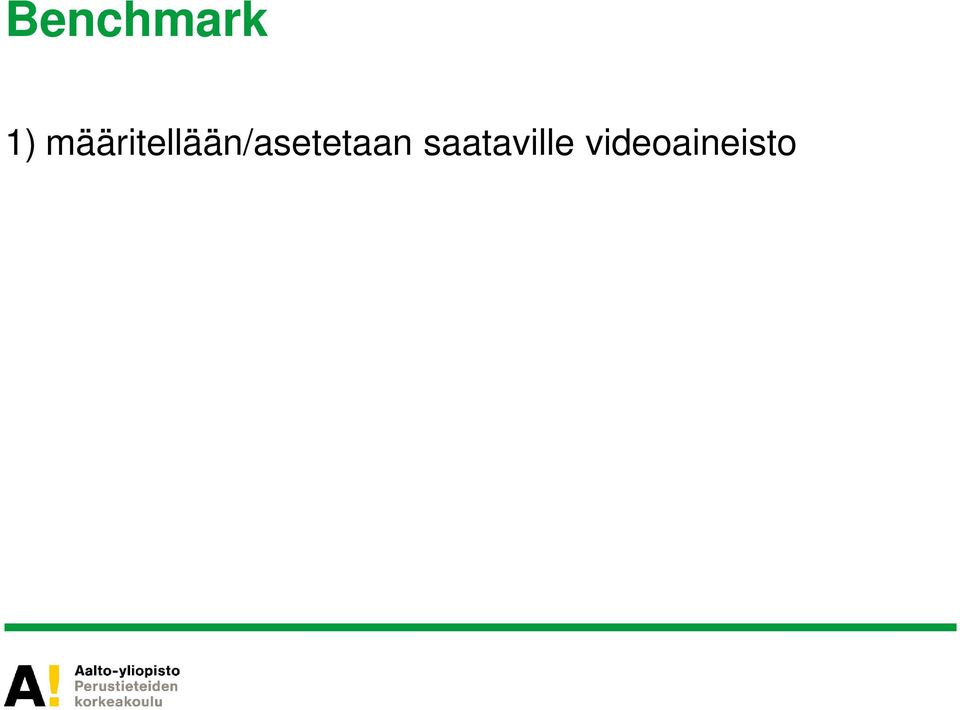 Benchmark

1) määritellään/asetetaan saataville videoaineisto

A!

Aalto-yliopisto
Perustieteiden korkeakoulu